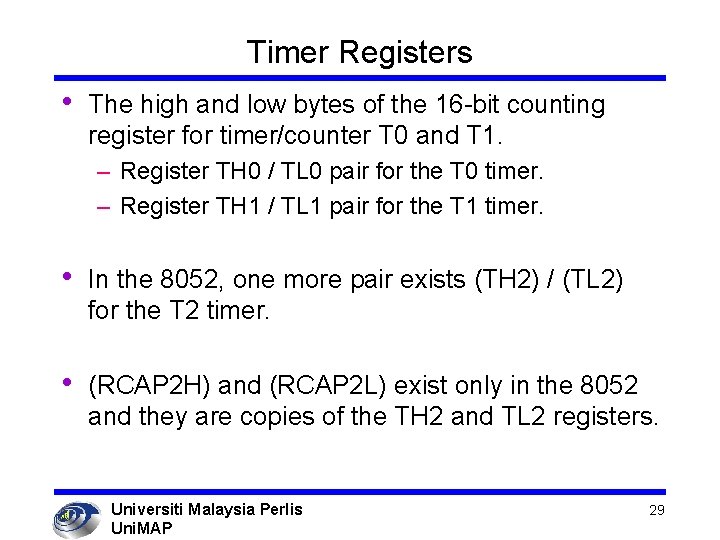 Timer Registers

• The high and low bytes of the 16-bit counting register for timer/counter T0 and T1.
– Register TH0 / TL0 pair for the T0 timer.
– Register TH1 / TL1 pair for the T1 timer.

• In the 8052, one more pair exists (TH2) / (TL2) for the T2 timer.

• (RCAP2H) and (RCAP2L) exist only in the 8052 and they are copies of the TH2 and TL2 registers.

Universiti Malaysia Perlis
UniMAP

29